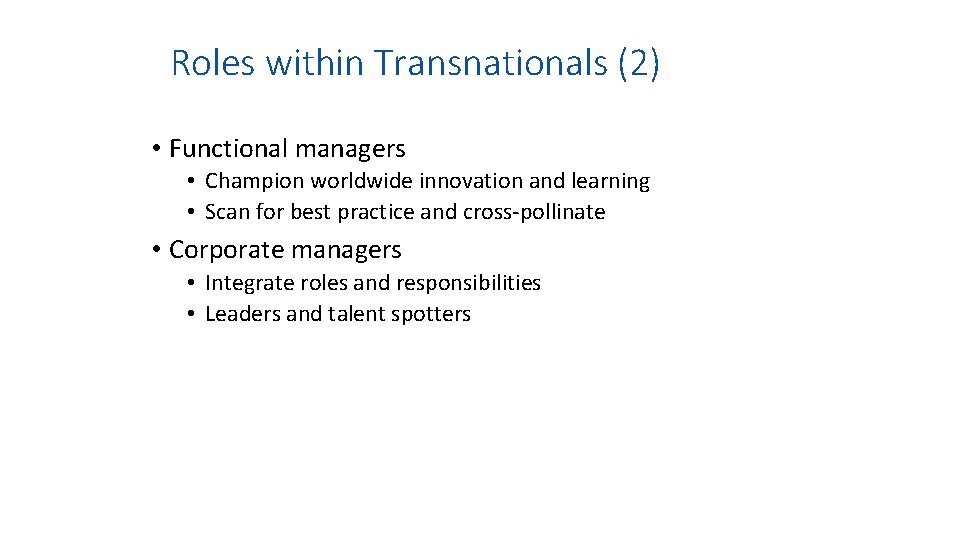 Roles within Transnationals (2)

• Functional managers
  • Champion worldwide innovation and learning
  • Scan for best practice and cross-pollinate

• Corporate managers
  • Integrate roles and responsibilities
  • Leaders and talent spotters